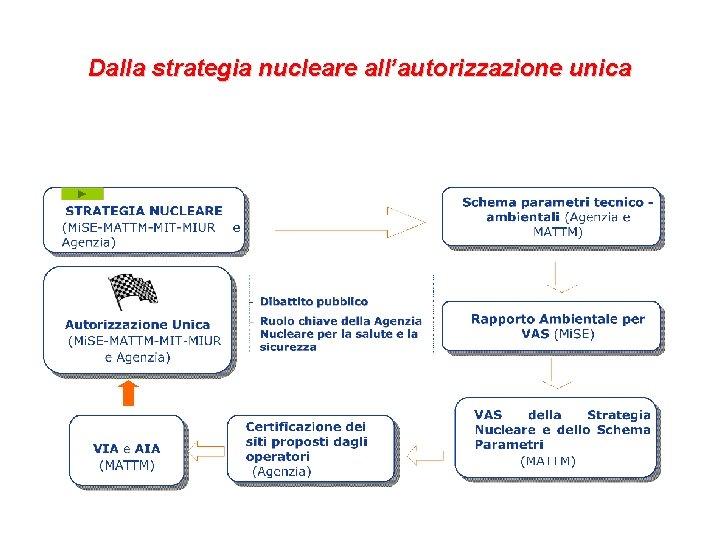 Dalla strategia nucleare all'autorizzazione unica

STRATEGIA NUCLEARE (MiSE-MATTM-MIT-MIUR e Agenzia)

Schema parametri tecnico - ambientali (Agenzia e MATTM)

Autorizzazione Unica (MiSE-MATTM-MIT-MIUR e Agenzia)

- Dibattito pubblico
- Ruolo chiave della Agenzia Nucleare per la salute e la sicurezza

Rapporto Ambientale per VAS (MiSE)

VAS della Strategia Nucleare e dello Schema Parametri (MATTM)

Certificazione dei siti proposti dagli operatori (Agenzia)

VIA e AIA (MATTM)